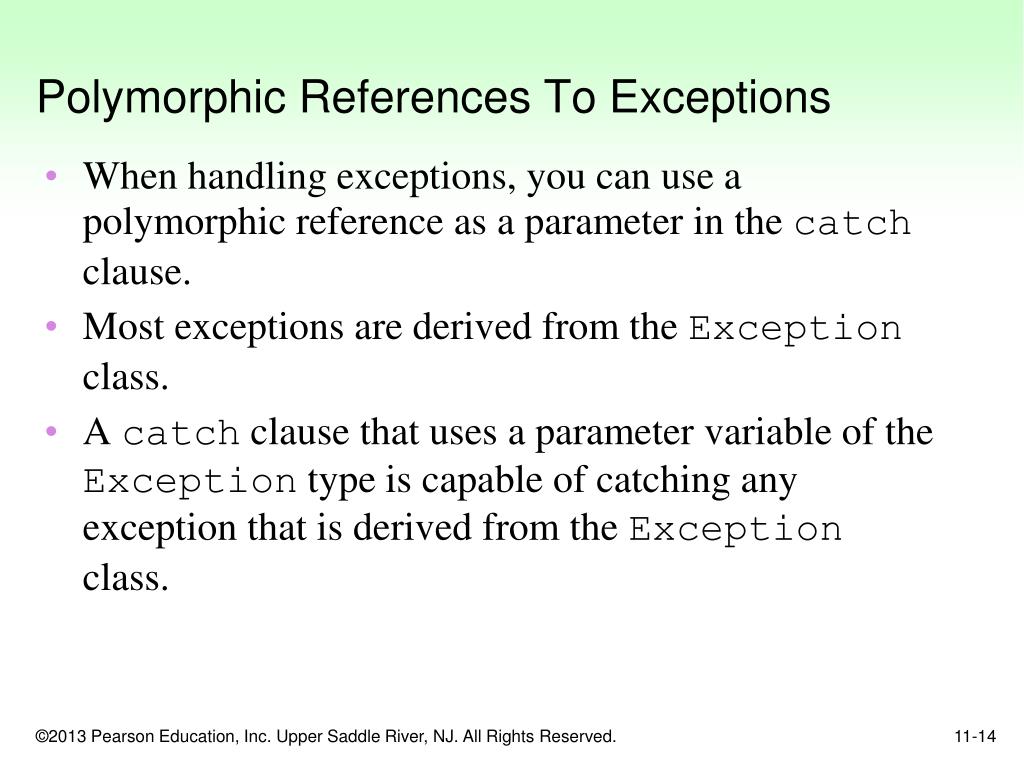 Polymorphic References To Exceptions

• When handling exceptions, you can use a polymorphic reference as a parameter in the catch clause.
• Most exceptions are derived from the Exception class.
• A catch clause that uses a parameter variable of the Exception type is capable of catching any exception that is derived from the Exception class.

©2013 Pearson Education, Inc. Upper Saddle River, NJ. All Rights Reserved.

11-14